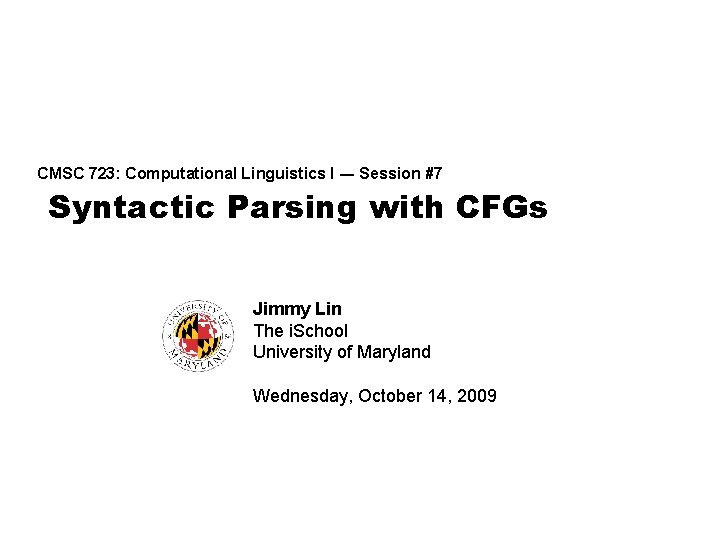 CMSC 723: Computational Linguistics I — Session #7

Syntactic Parsing with CFGs

UNIVERSITY OF MARYLAND

Jimmy Lin
The iSchool
University of Maryland

Wednesday, October 14, 2009